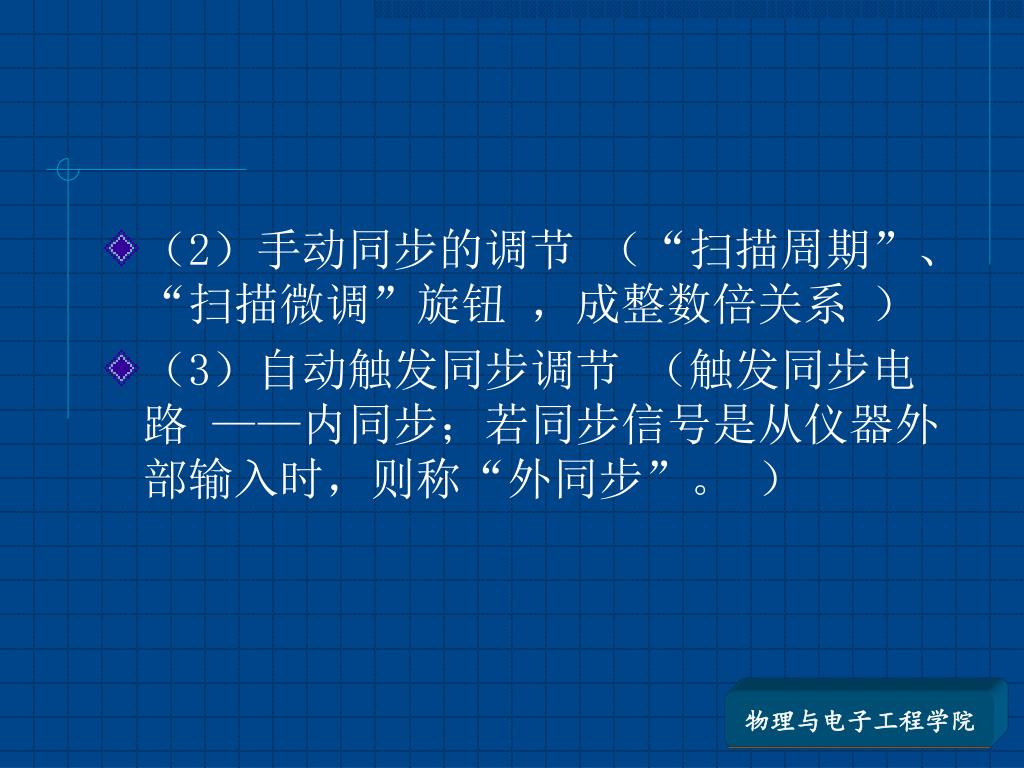 （2）手动同步的调节 （“扫描周期”、“扫描微调”旋钮 ，成整数倍关系 ）

（3）自动触发同步调节 （触发同步电路 ——内同步；若同步信号是从仪器外部输入时，则称“外同步”。 ）

物理与电子工程学院